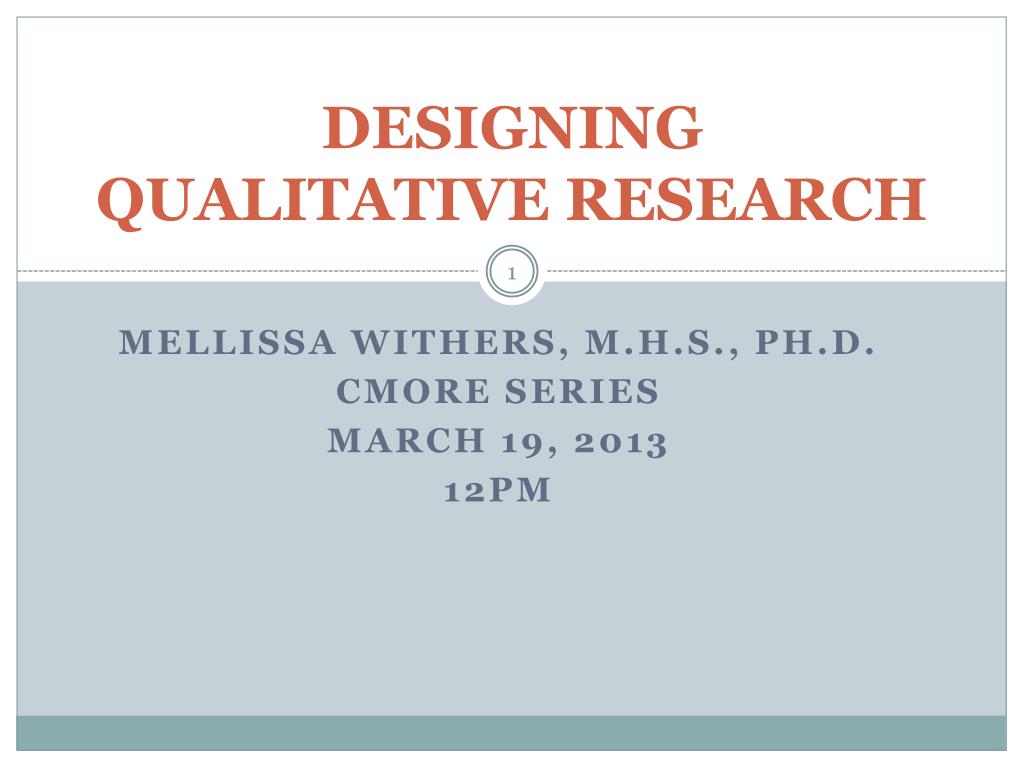 DESIGNING QUALITATIVE RESEARCH

1

MELLISSA WITHERS, M.H.S., PH.D.
CMORE SERIES
MARCH 19, 2013
12PM